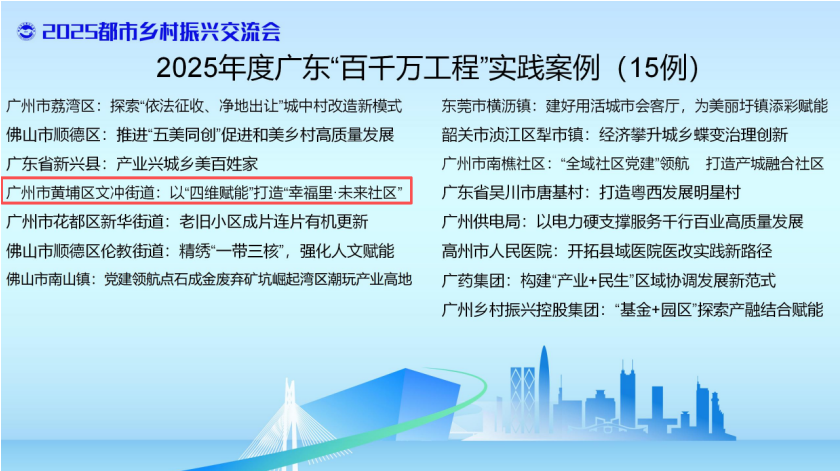 2025都市乡村振兴交流会

2025年度广东“百千万工程”实践案例（15例）

广州市荔湾区：探索“依法征收、净地出让”城中村改造新模式

佛山市顺德区：推进“五美同创”促进和美乡村高质量发展

广东省新兴县：产业兴城乡美百姓家

广州市黄埔区文冲街道：以“四维赋能”打造“幸福里·未来社区”

广州市花都区新华街道：老旧小区成片连片有机更新

佛山市顺德区伦教街道：精绣“一带三核”，强化人文赋能

佛山市南山镇：党建领航点石成金废弃矿坑崛起湾区潮玩产业高地

东莞市横沥镇：建好用活城市会客厅，为美丽圩镇添彩赋能

韶关市浈江区犁市镇：经济攀升城乡蝶变治理创新

广州市南樵社区：“全域社区党建”领航 打造产城融合社区

广东省吴川市唐基村：打造粤西发展明星村

广州供电局：以电力硬支撑服务千行百业高质量发展

高州市人民医院：开拓县域医院医改实践新路径

广药集团：构建“产业+民生”区域协调发展新范式

广州乡村振兴控股集团：“基金+园区”探索产融结合赋能